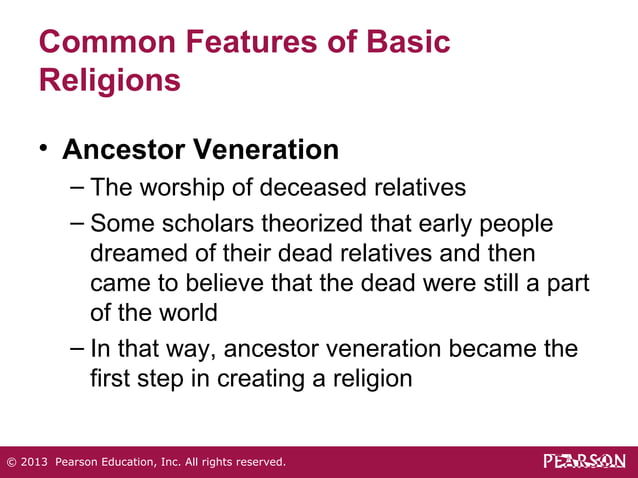 Common Features of Basic Religions

• Ancestor Veneration
– The worship of deceased relatives
– Some scholars theorized that early people dreamed of their dead relatives and then came to believe that the dead were still a part of the world
– In that way, ancestor veneration became the first step in creating a religion

© 2013 Pearson Education, Inc. All rights reserved.

PEARSON